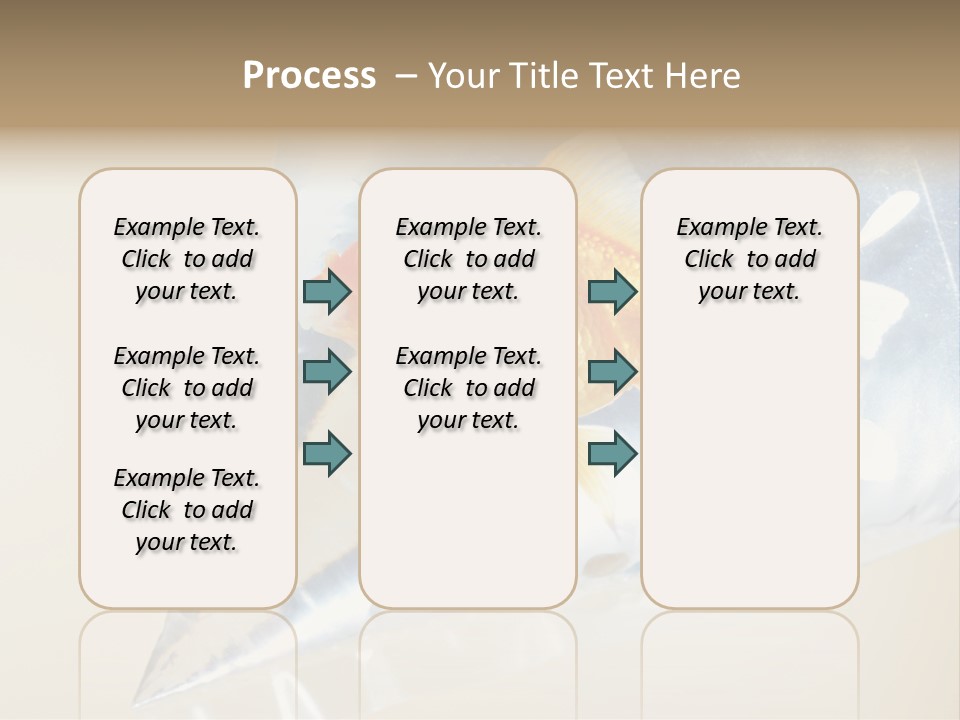 Process – Your Title Text Here

Example Text. Click to add your text.

Example Text. Click to add your text.

Example Text. Click to add your text.

Example Text. Click to add your text.

Example Text. Click to add your text.

Example Text. Click to add your text.